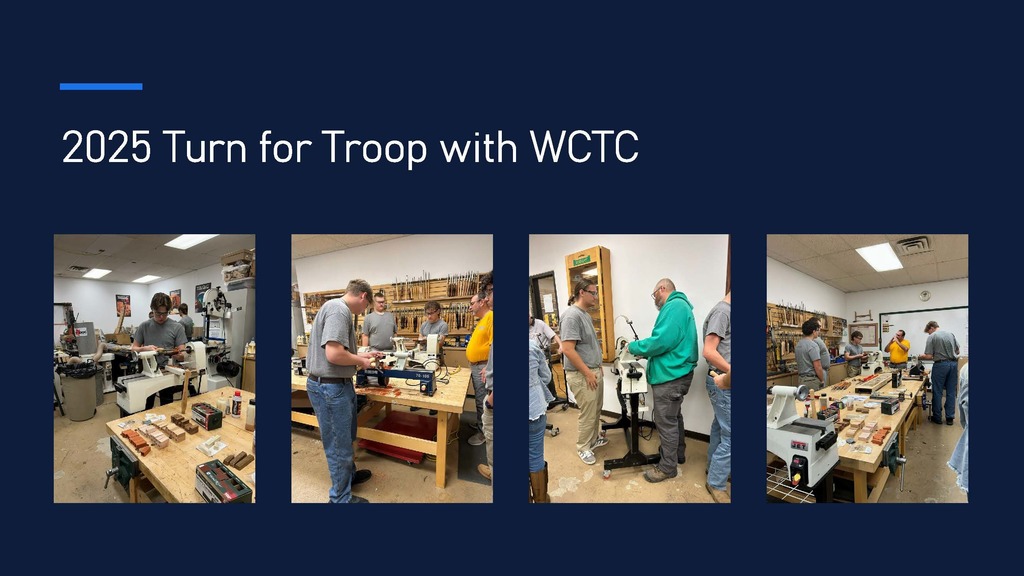 2025 Turn for Troop with WCTC